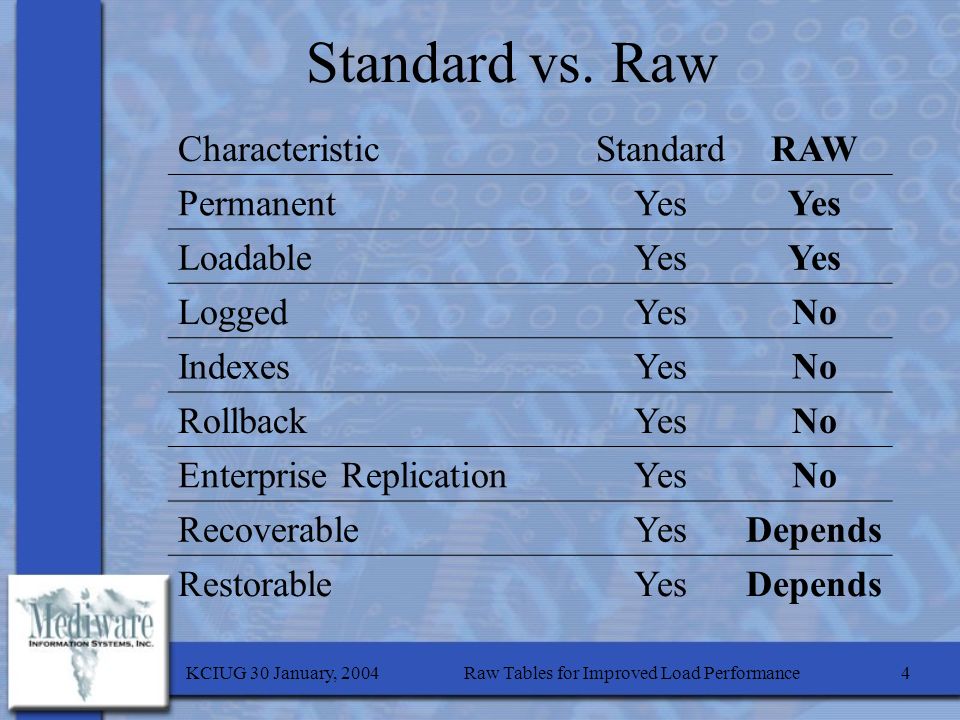 Standard vs. Raw

| Characteristic | Standard | RAW |
|---|---|---|
| Permanent | Yes | Yes |
| Loadable | Yes | Yes |
| Logged | Yes | No |
| Indexes | Yes | No |
| Rollback | Yes | No |
| Enterprise Replication | Yes | No |
| Recoverable | Yes | Depends |
| Restorable | Yes | Depends |

Mediware
INFORMATION SYSTEMS, INC.

KCIUG 30 January, 2004 Raw Tables for Improved Load Performance 4